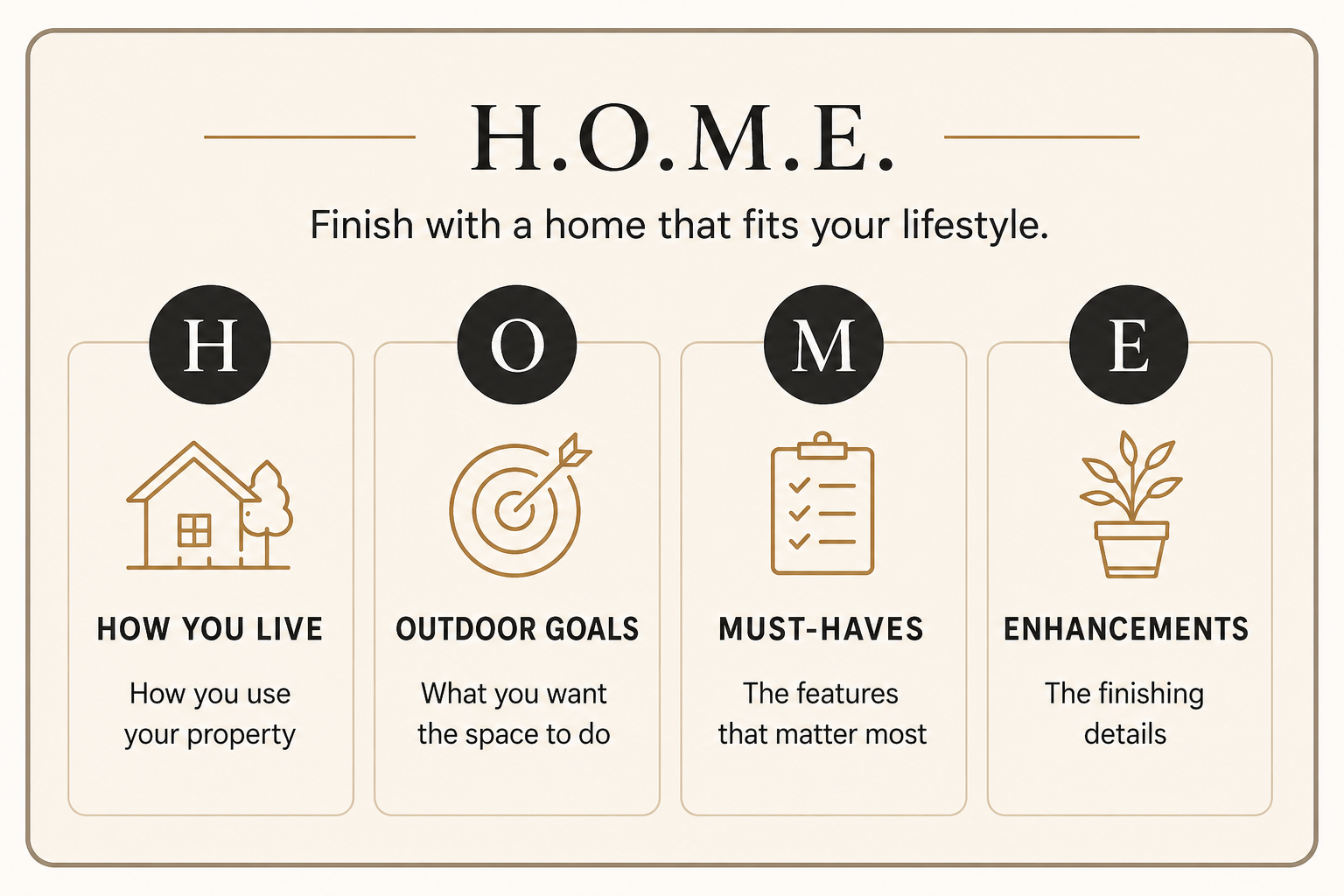 H.O.M.E.

Finish with a home that fits your lifestyle.

H

HOW YOU LIVE

How you use your property

O

OUTDOOR GOALS

What you want the space to do

M

MUST-HAVES

The features that matter most

E

ENHANCEMENTS

The finishing details